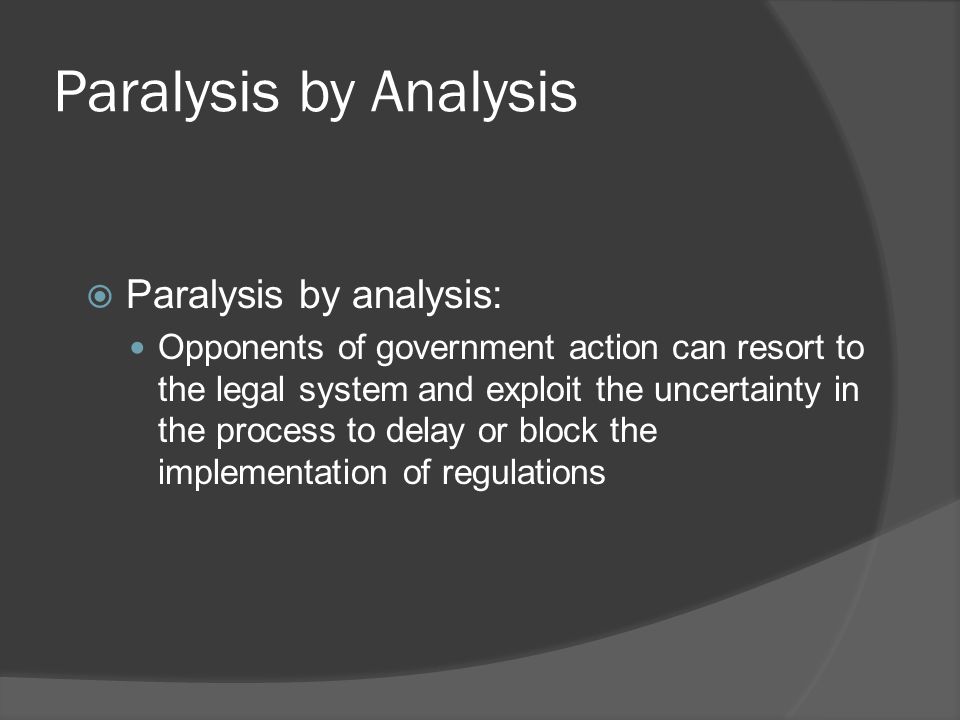 Paralysis by Analysis

Paralysis by analysis:

Opponents of government action can resort to the legal system and exploit the uncertainty in the process to delay or block the implementation of regulations